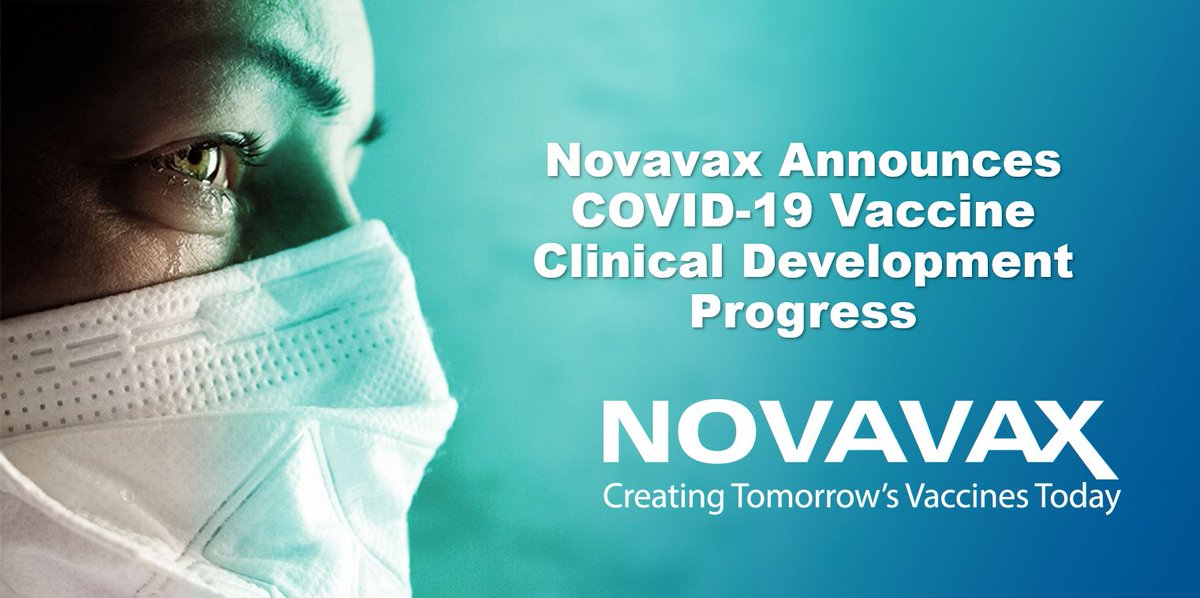 Novavax Announces COVID-19 Vaccine Clinical Development Progress

NOVAVAX
Creating Tomorrow's Vaccines Today